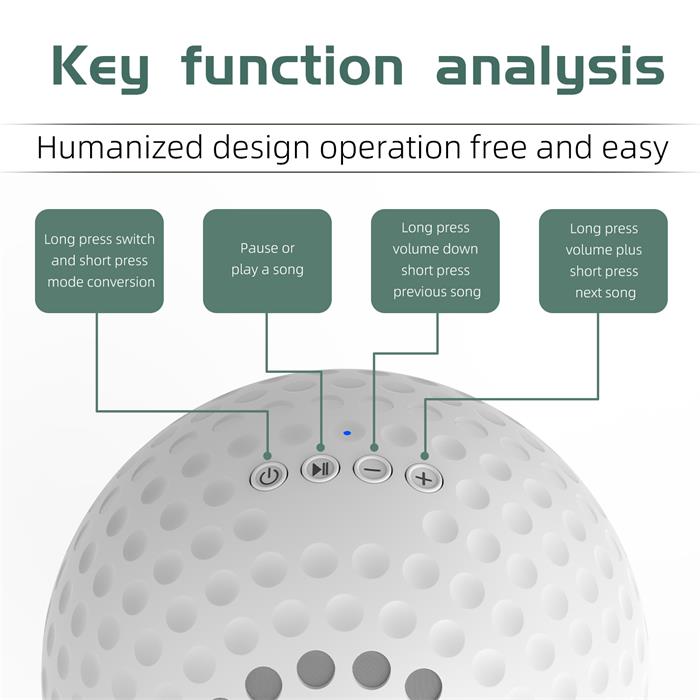 Key function analysis

Humanized design operation free and easy

Long press switch and short press mode conversion

Pause or play a song

Long press volume down short press previous song

Long press volume plus short press next song